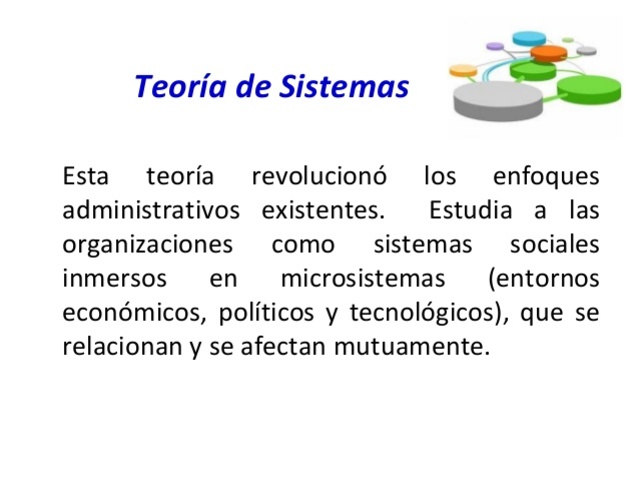 Teoría de Sistemas

Esta teoría revolucionó los enfoques administrativos existentes. Estudia a las organizaciones como sistemas sociales inmersos en microsistemas (entornos económicos, políticos y tecnológicos), que se relacionan y se afectan mutuamente.